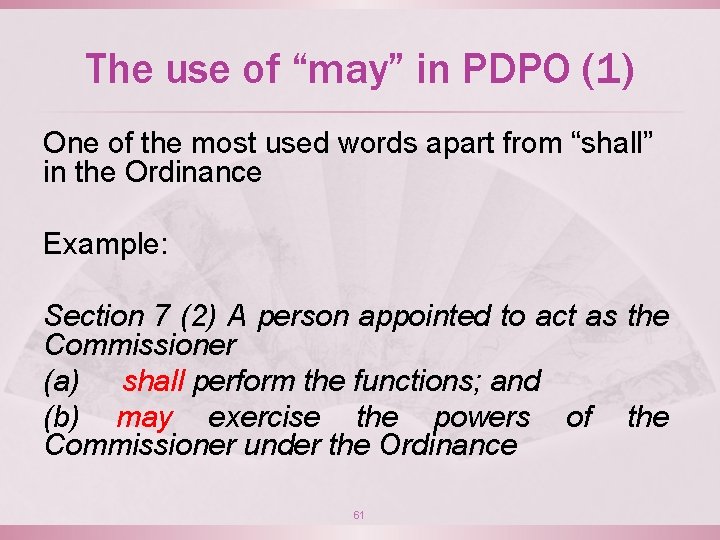 The use of “may” in PDPO (1)

One of the most used words apart from “shall” in the Ordinance

Example:

Section 7 (2) A person appointed to act as the Commissioner
(a) shall perform the functions; and
(b) may exercise the powers of the Commissioner under the Ordinance

61